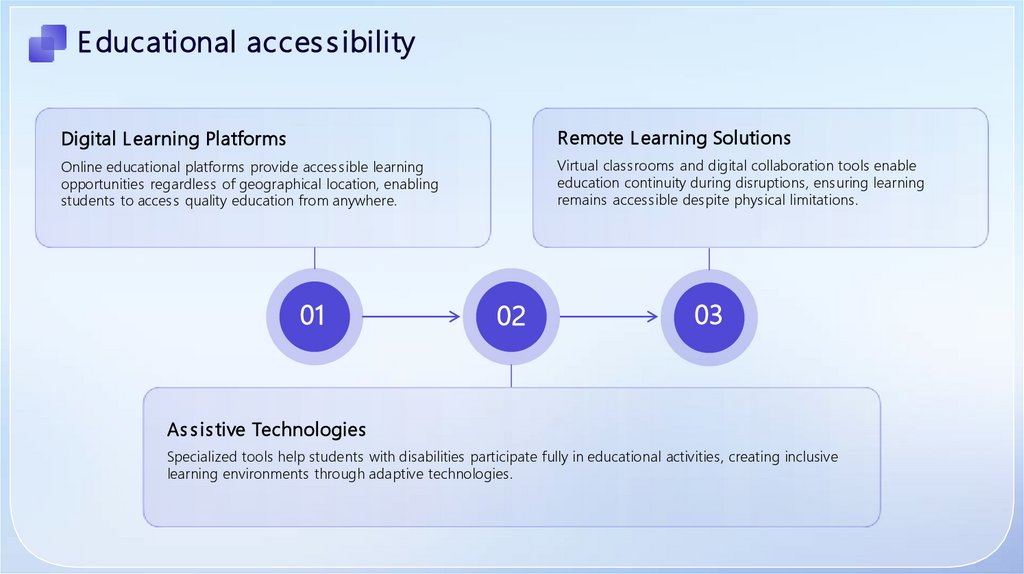 Educational accessibility

Digital Learning Platforms

Online educational platforms provide accessible learning opportunities regardless of geographical location, enabling students to access quality education from anywhere.

Remote Learning Solutions

Virtual classrooms and digital collaboration tools enable education continuity during disruptions, ensuring learning remains accessible despite physical limitations.

01

02

03

Assistive Technologies

Specialized tools help students with disabilities participate fully in educational activities, creating inclusive learning environments through adaptive technologies.